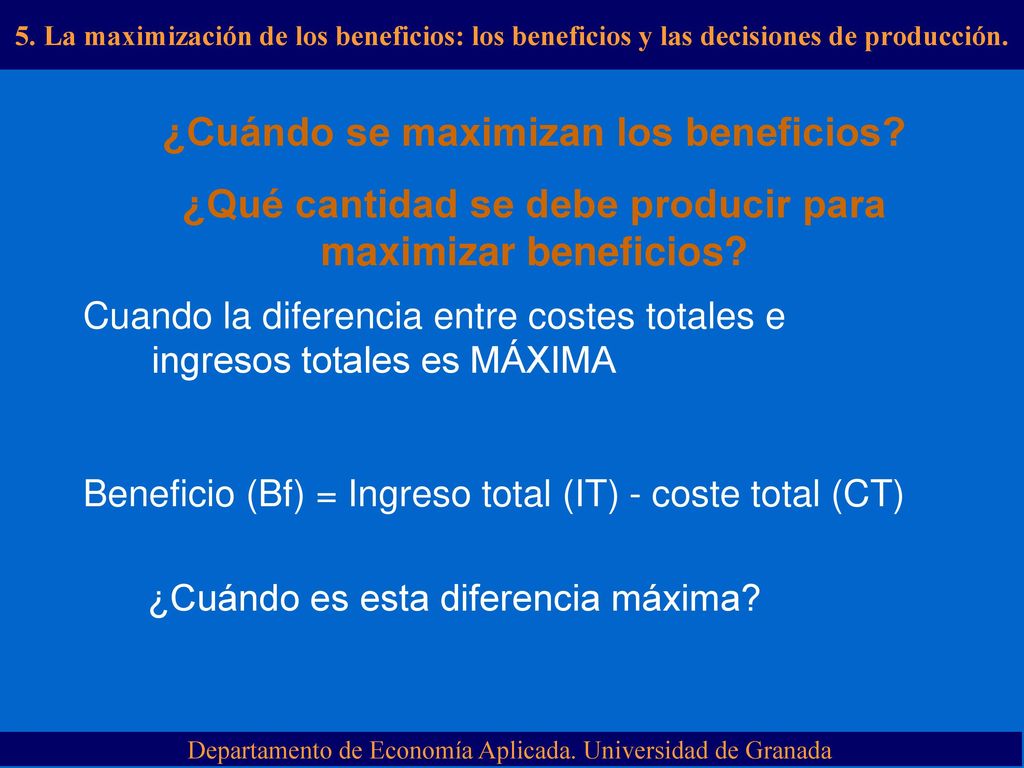 5. La maximización de los beneficios: los beneficios y las decisiones de producción.

¿Cuándo se maximizan los beneficios?

¿Qué cantidad se debe producir para maximizar beneficios?

Cuando la diferencia entre costes totales e ingresos totales es MÁXIMA

Beneficio (Bf) = Ingreso total (IT) - coste total (CT)

¿Cuándo es esta diferencia máxima?

Departamento de Economía Aplicada. Universidad de Granada